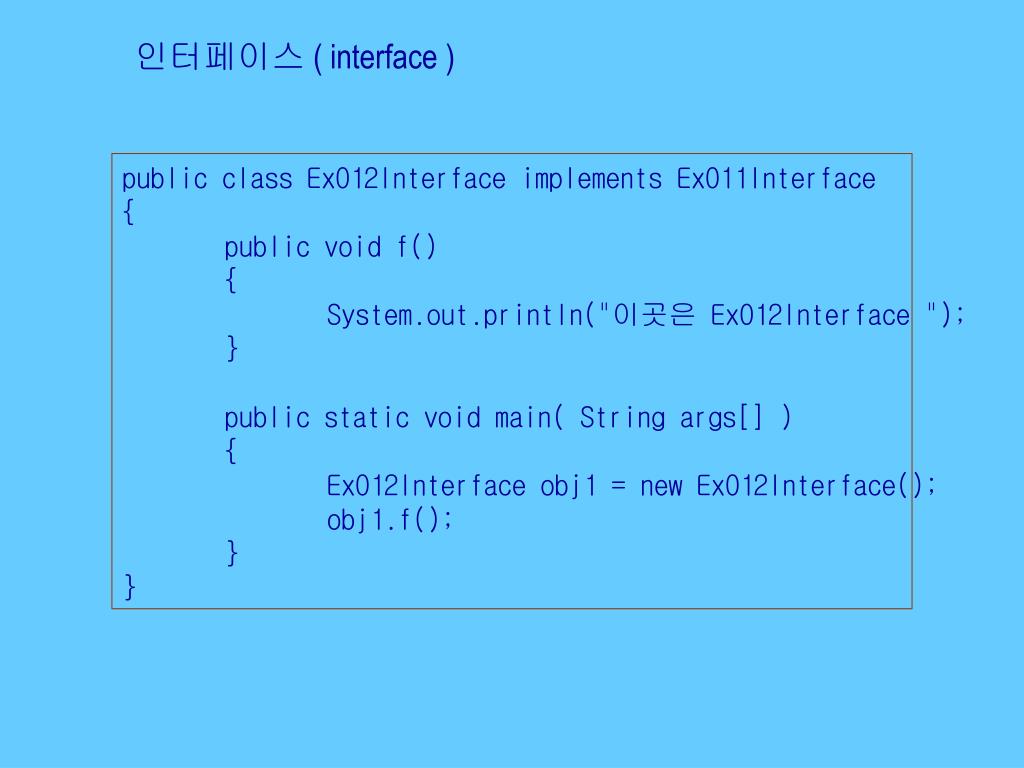 인터페이스 ( interface )

public class Ex012Interface implements Ex011Interface
{
	public void f()
	{
		System.out.println("이곳은 Ex012Interface ");
	}

	public static void main( String args[] )
	{
		Ex012Interface obj1 = new Ex012Interface();
		obj1.f();
	}
}